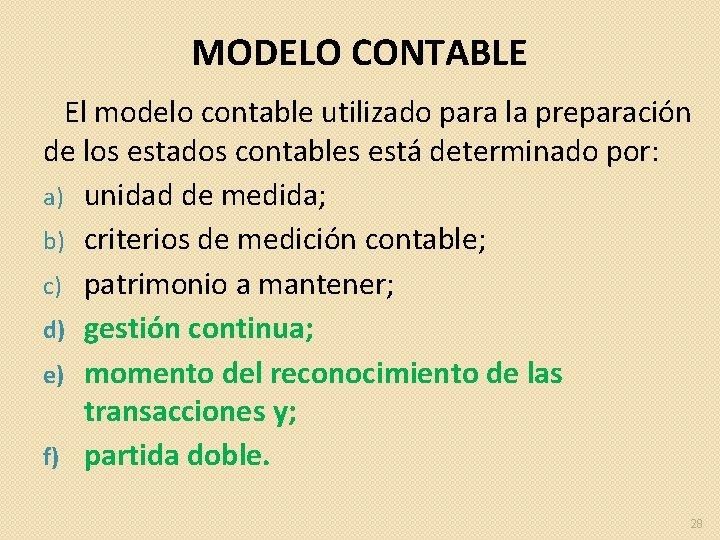 MODELO CONTABLE

El modelo contable utilizado para la preparación de los estados contables está determinado por:

a) unidad de medida;
b) criterios de medición contable;
c) patrimonio a mantener;
d) gestión continua;
e) momento del reconocimiento de las transacciones y;
f) partida doble.

28